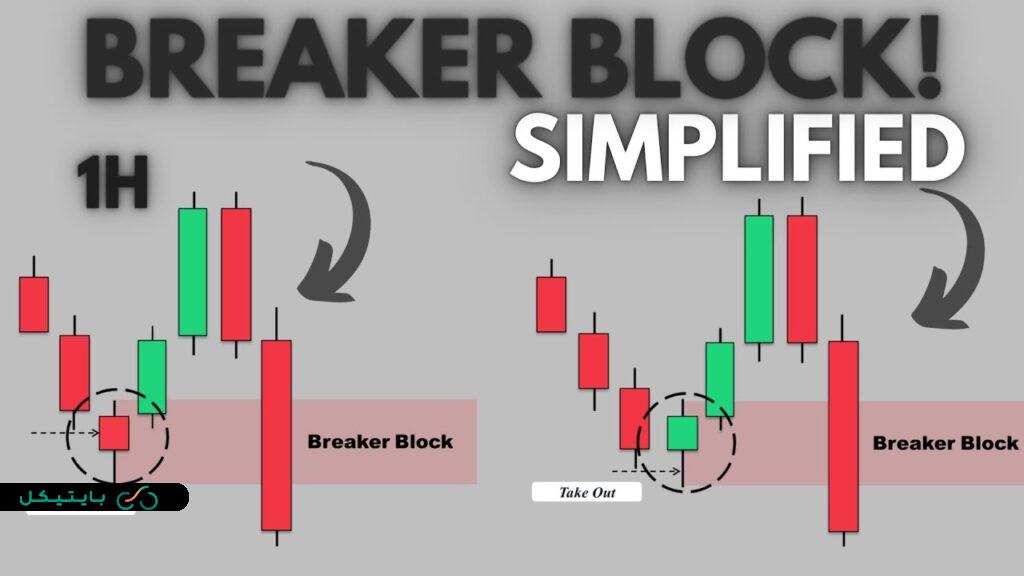 BREAKER BLOCK!
SIMPLIFIED

1H

Breaker Block

بایتیکل

Take Out

Breaker Block